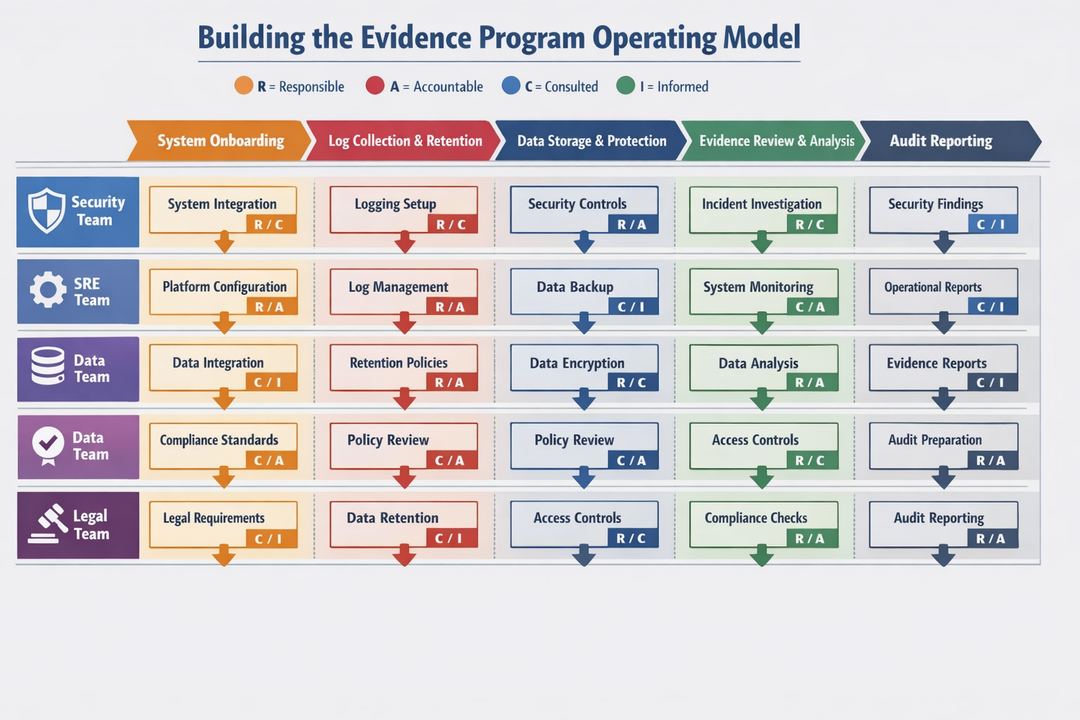 Building the Evidence Program Operating Model

R = Responsible   A = Accountable   C = Consulted   I = Informed

| | System Onboarding | Log Collection & Retention | Data Storage & Protection | Evidence Review & Analysis | Audit Reporting |
|---|---|---|---|---|---|
| Security Team | System Integration R / C | Logging Setup R / C | Security Controls R / A | Incident Investigation R / C | Security Findings C / I |
| SRE Team | Platform Configuration R / A | Log Management R / A | Data Backup C / I | System Monitoring C / A | Operational Reports C / I |
| Data Team | Data Integration C / I | Retention Policies R / A | Data Encryption R / C | Data Analysis R / A | Evidence Reports C / I |
| Data Team | Compliance Standards C / A | Policy Review C / A | Policy Review C / A | Access Controls R / C | Audit Preparation R / A |
| Legal Team | Legal Requirements C / I | Data Retention C / I | Access Controls R / C | Compliance Checks R / A | Audit Reporting R / A |